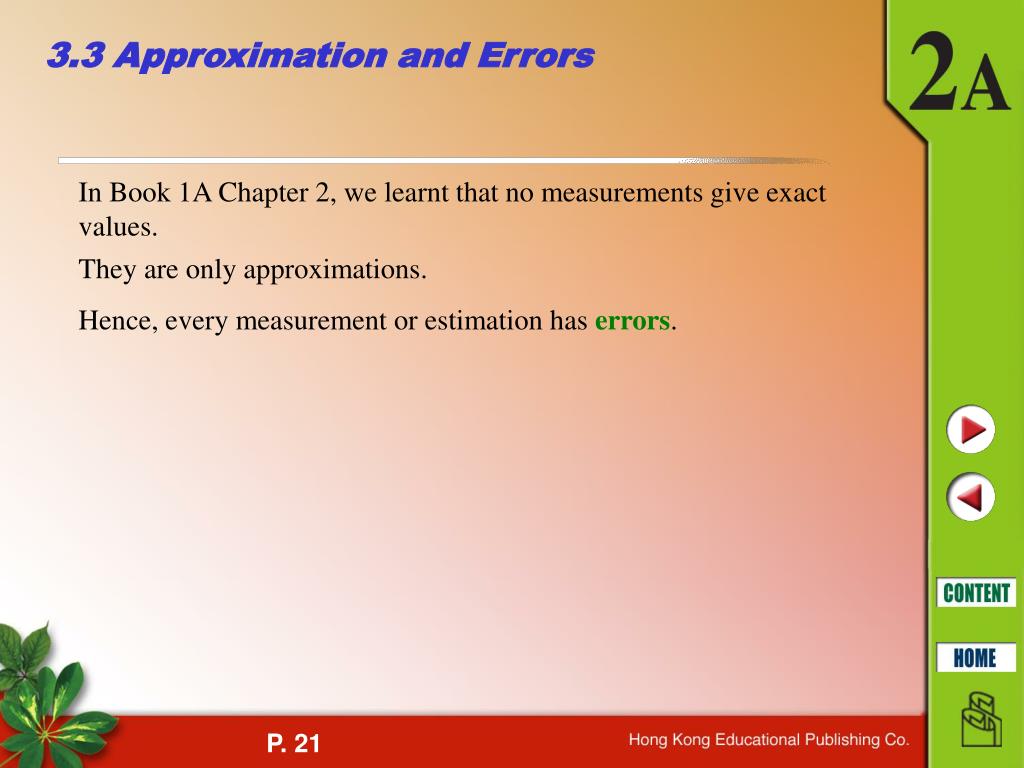 3.3 Approximation and Errors

2A

In Book 1A Chapter 2, we learnt that no measurements give exact values.

They are only approximations.

Hence, every measurement or estimation has errors.

CONTENT

HOME

P. 21

Hong Kong Educational Publishing Co.